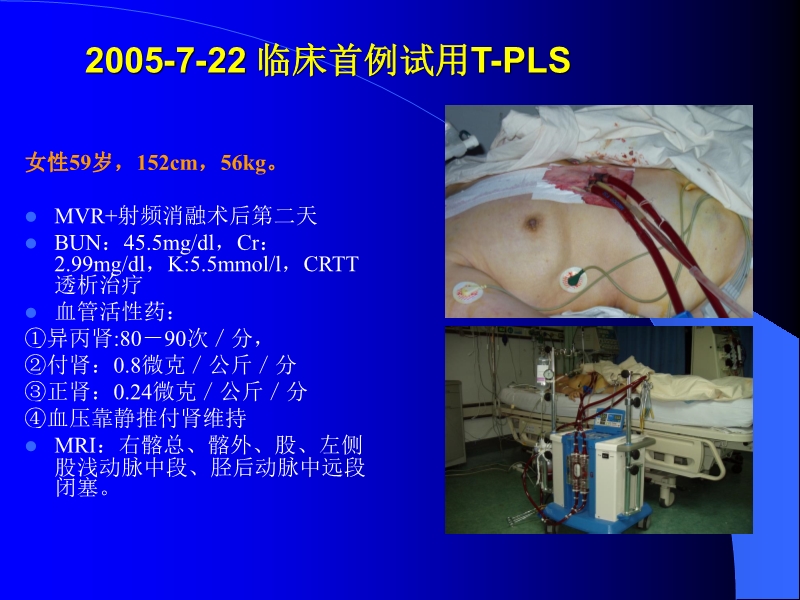 2005-7-22 临床首例试用T-PLS

女性59岁，152cm，56kg。

- MVR+射频消融术后第二天
- BUN：45.5mg/dl，Cr：2.99mg/dl，K:5.5mmol/l，CRTT透析治疗
- 血管活性药：

①异丙肾:80－90次／分，
②付肾：0.8微克／公斤／分
③正肾：0.24微克／公斤／分
④血压靠静推付肾维持

- MRI：右髂总、髂外、股、左侧股浅动脉中段、胫后动脉中远段闭塞。